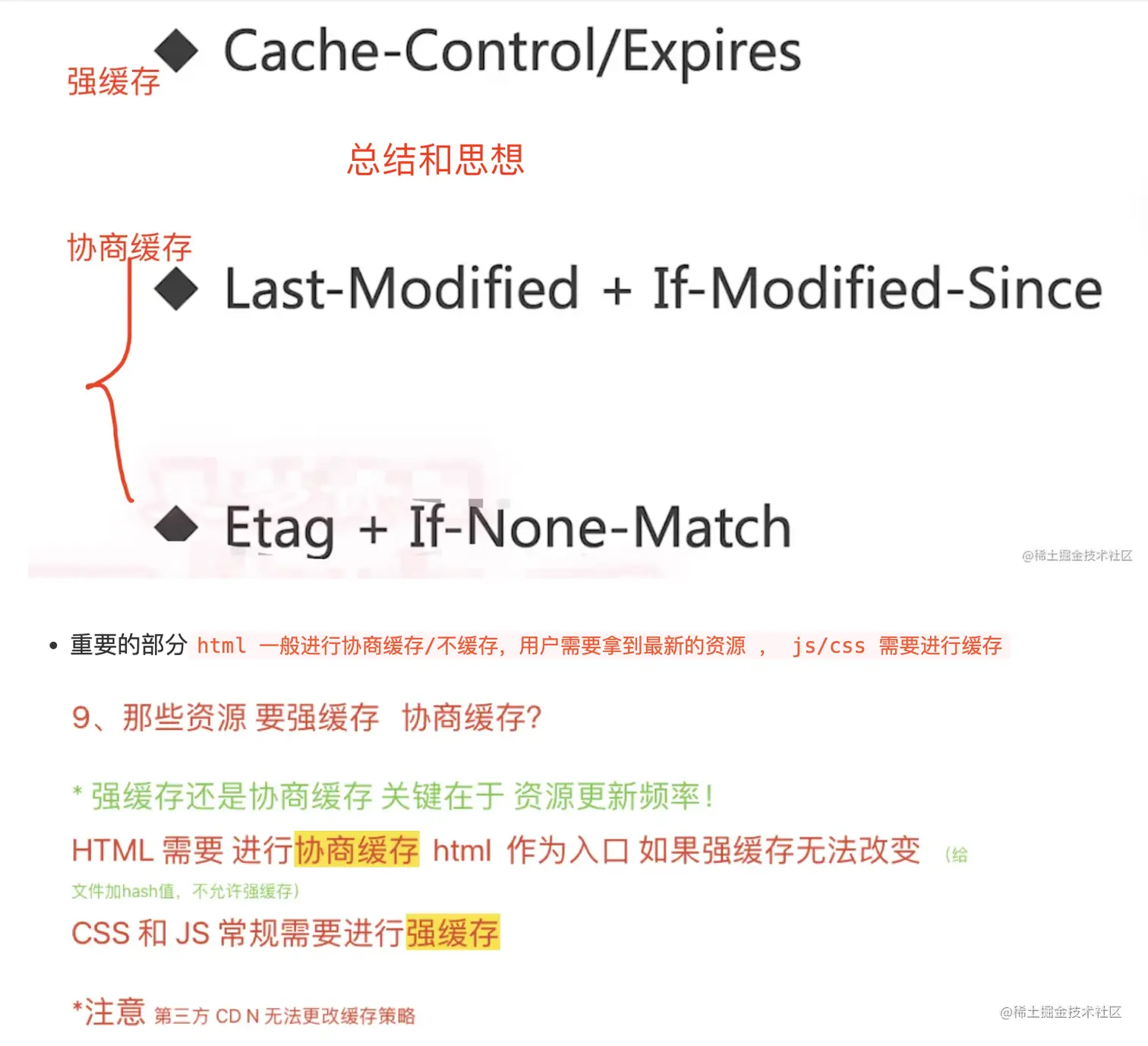 强缓存 ◆ Cache-Control/Expires

总结和思想

协商缓存
◆ Last-Modified + If-Modified-Since

◆ Etag + If-None-Match

@稀土掘金技术社区

• 重要的部分 html 一般进行协商缓存/不缓存，用户需要拿到最新的资源 ， js/css 需要进行缓存

9、那些资源 要强缓存 协商缓存?

* 强缓存还是协商缓存 关键在于 资源更新频率！

HTML 需要 进行协商缓存 html 作为入口 如果强缓存无法改变 （给文件加hash值，不允许强缓存）

CSS 和 JS 常规需要进行强缓存

*注意 第三方 CD N 无法更改缓存策略

@稀土掘金技术社区